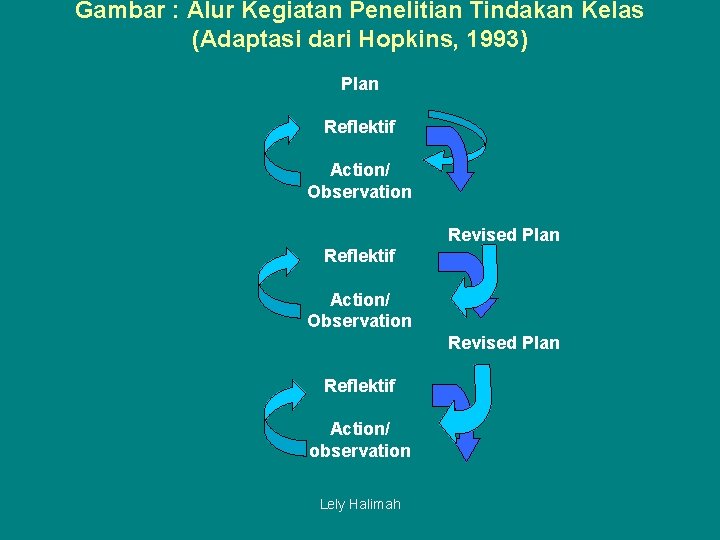 Gambar : Alur Kegiatan Penelitian Tindakan Kelas
(Adaptasi dari Hopkins, 1993)

Plan

Reflektif

Action/
Observation

Revised Plan

Reflektif

Action/
Observation

Revised Plan

Reflektif

Action/
observation

Lely Halimah